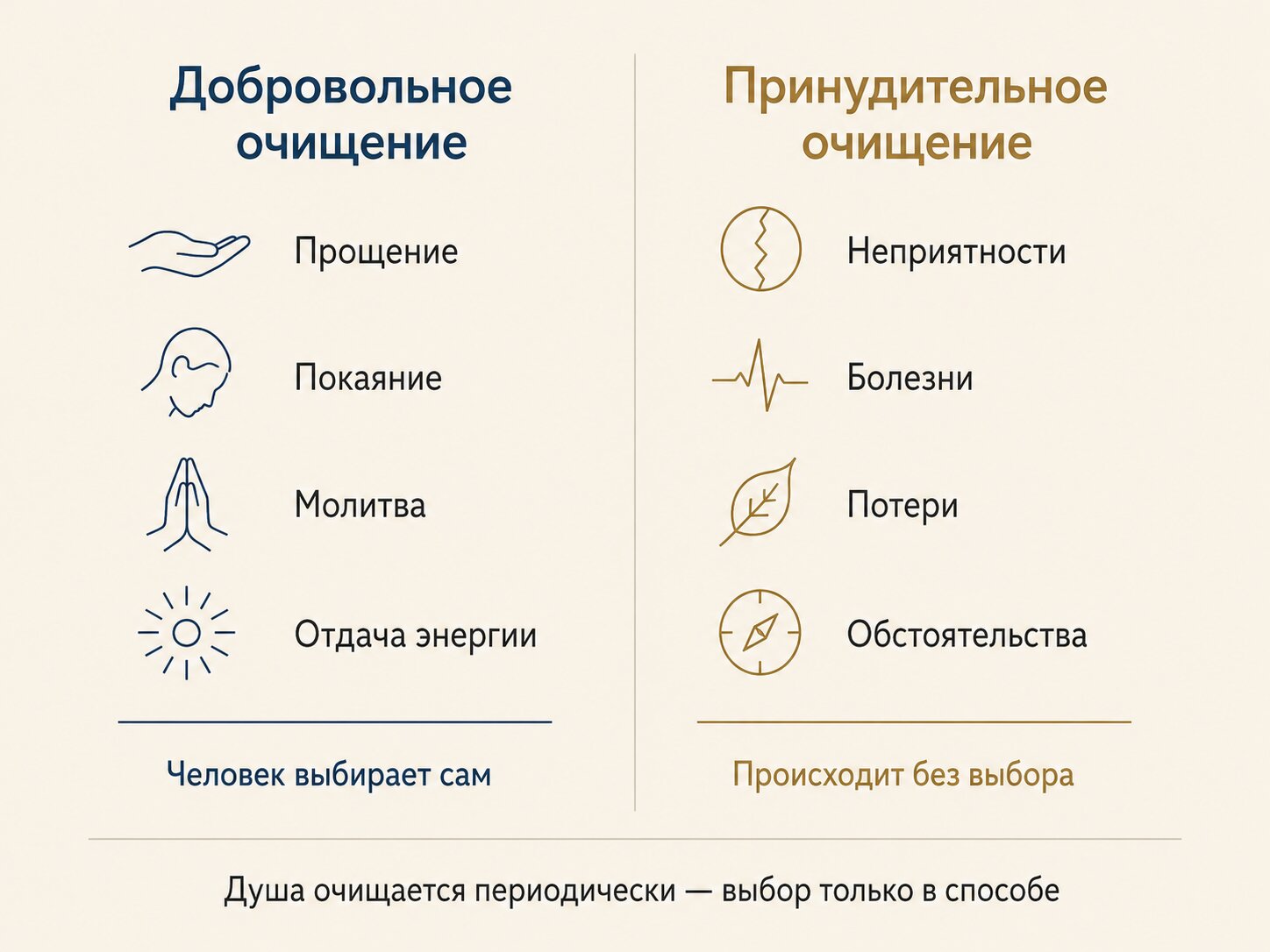 Добровольное очищение

Прощение

Покаяние

Молитва

Отдача энергии

Человек выбирает сам

Принудительное очищение

Неприятности

Болезни

Потери

Обстоятельства

Происходит без выбора

Душа очищается периодически — выбор только в способе